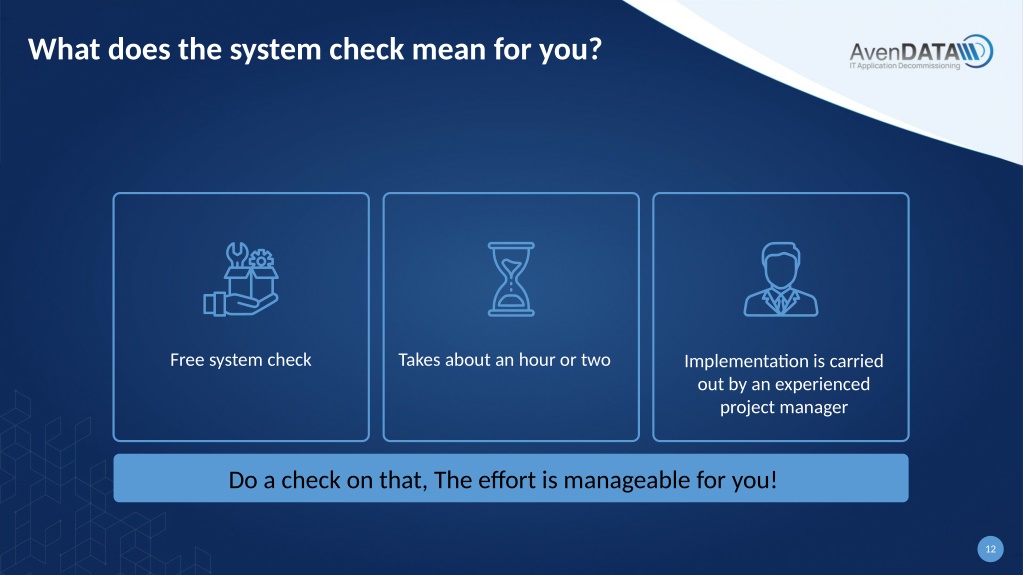 What does the system check mean for you?

AvenDATA
IT Application Decommissioning

Free system check

Takes about an hour or two

Implementation is carried out by an experienced project manager

Do a check on that, The effort is manageable for you!

12